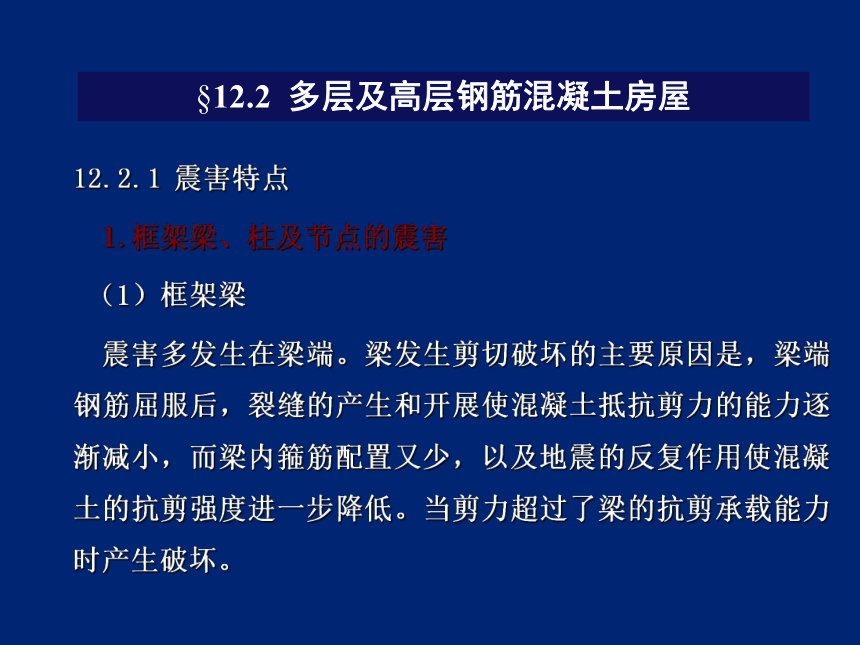 §12.2 多层及高层钢筋混凝土房屋

12.2.1 震害特点

1.框架梁、柱及节点的震害

（1）框架梁

震害多发生在梁端。梁发生剪切破坏的主要原因是，梁端钢筋屈服后，裂缝的产生和开展使混凝土抵抗剪力的能力逐渐减小，而梁内箍筋配置又少，以及地震的反复作用使混凝土的抗剪强度进一步降低。当剪力超过了梁的抗剪承载能力时产生破坏。